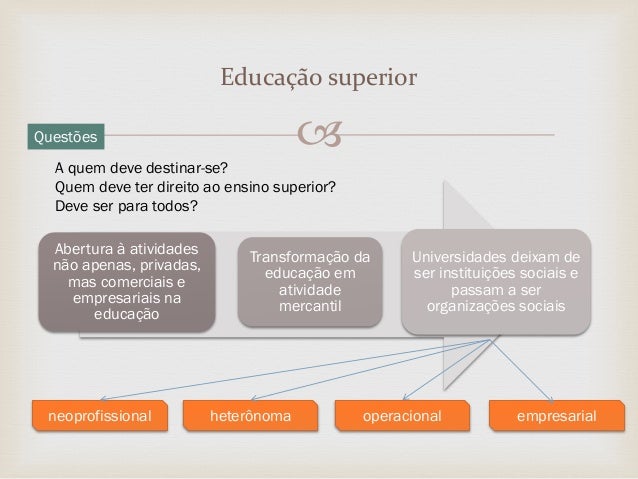 Educação superior

Questões

A quem deve destinar-se?
Quem deve ter direito ao ensino superior?
Deve ser para todos?

Abertura à atividades não apenas, privadas, mas comerciais e empresariais na educação

Transformação da educação em atividade mercantil

Universidades deixam de ser instituições sociais e passam a ser organizações sociais

neoprofissional

heterônoma

operacional

empresarial